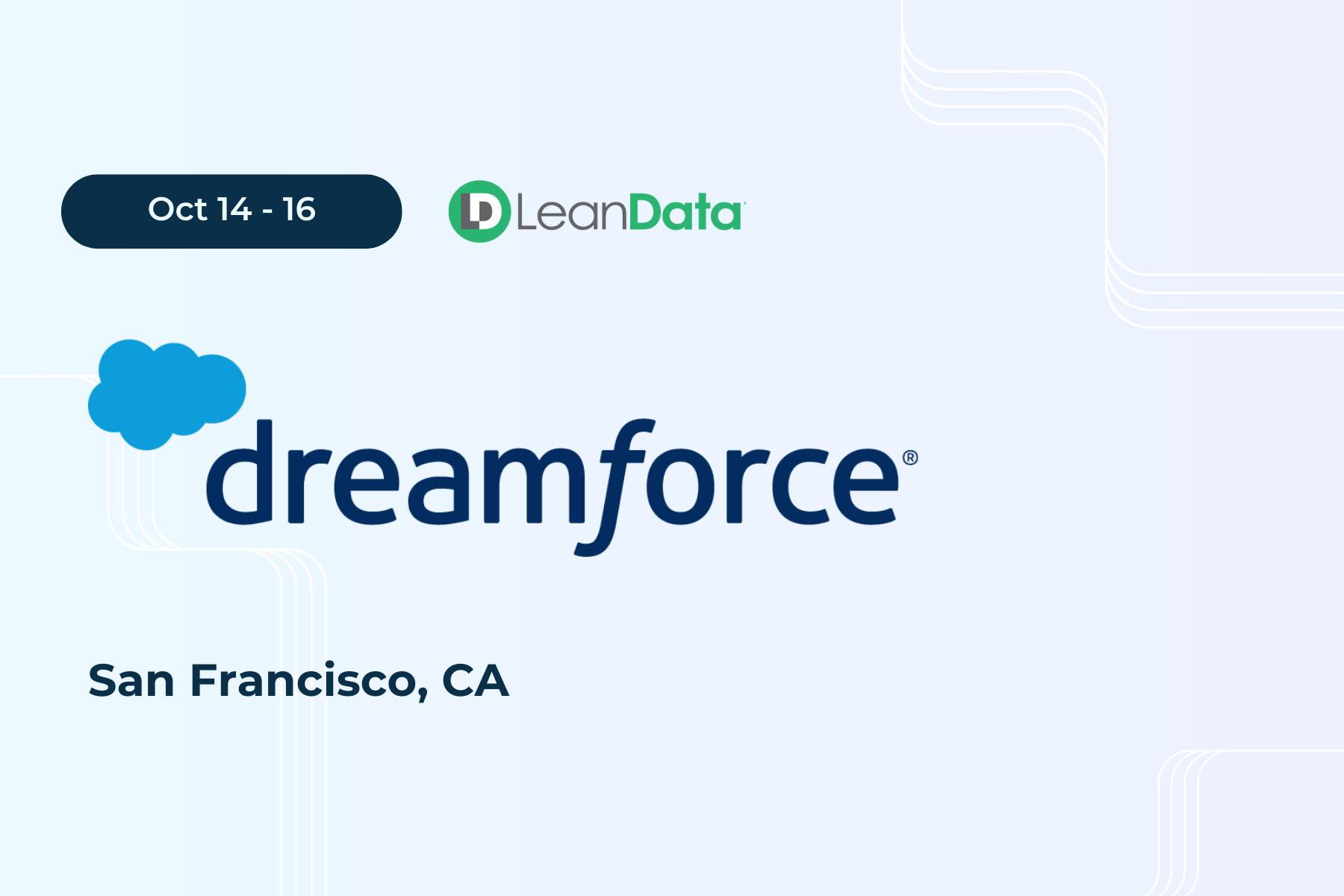 Oct 14 - 16

LeanData

dreamforce®

San Francisco, CA